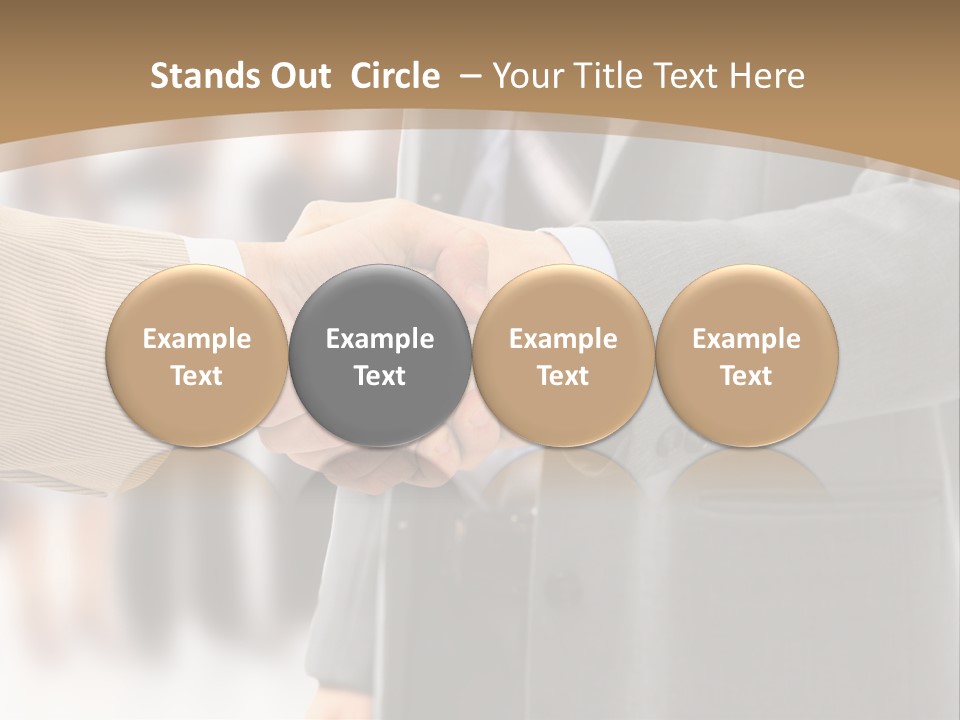 Stands Out Circle – Your Title Text Here

Example Text

Example Text

Example Text

Example Text